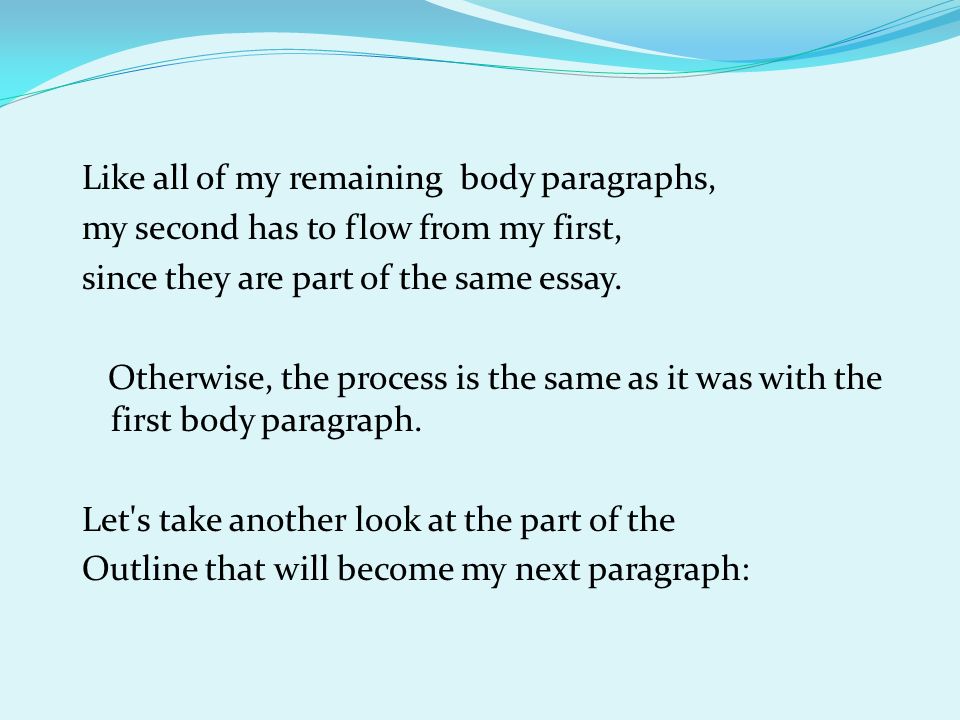 Like all of my remaining body paragraphs,
my second has to flow from my first,
since they are part of the same essay.

Otherwise, the process is the same as it was with the first body paragraph.

Let's take another look at the part of the
Outline that will become my next paragraph: